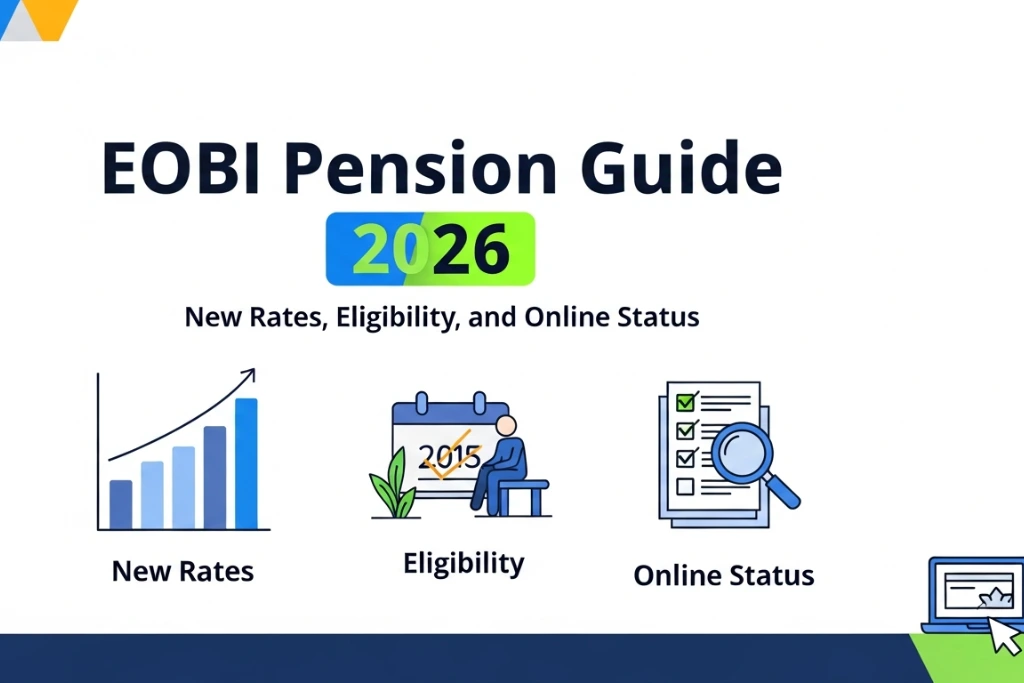 EOBI Pension Guide

2026

New Rates, Eligibility, and Online Status

2015

New Rates

Eligibility

Online Status